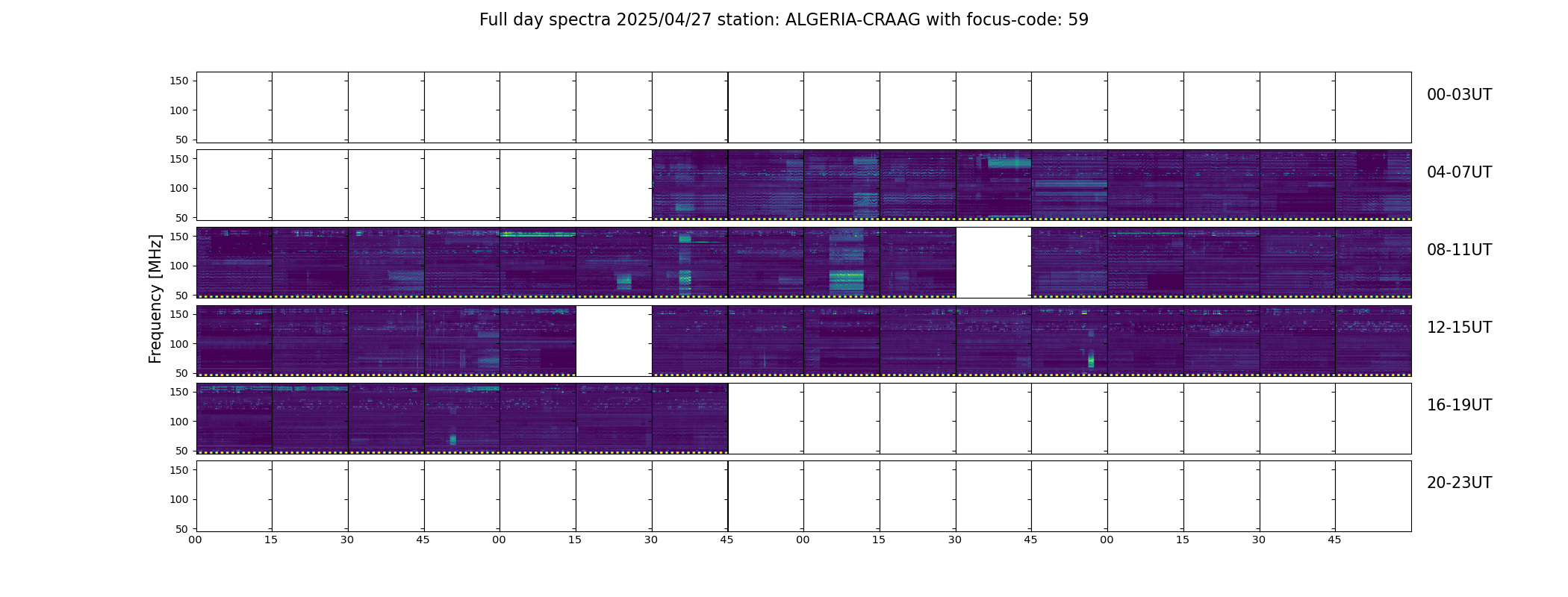 Full day spectra 2025/04/27 station: ALGERIA-CRAAG with focus-code: 59

Frequency [MHz]

150
100
50

00-03UT

150
100
50

04-07UT

150
100
50

08-11UT

150
100
50

12-15UT

150
100
50

16-19UT

150
100
50

20-23UT

00 15 30 45 00 15 30 45 00 15 30 45 00 15 30 45